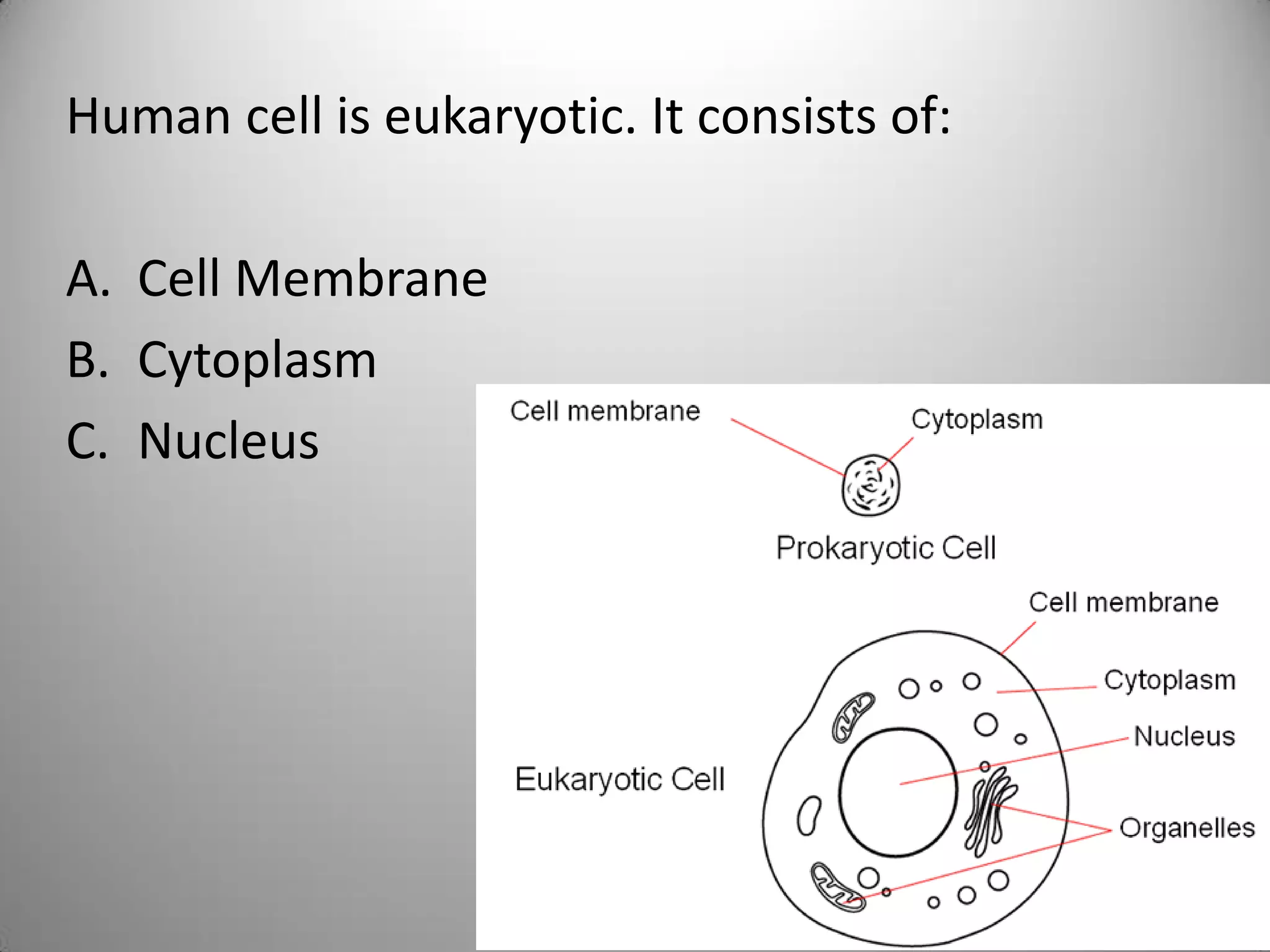 Human cell is eukaryotic. It consists of:

A. Cell Membrane
B. Cytoplasm
C. Nucleus

Cell membrane
Cytoplasm
Prokaryotic Cell

Cell membrane
Cytoplasm
Nucleus
Eukaryotic Cell
Organelles